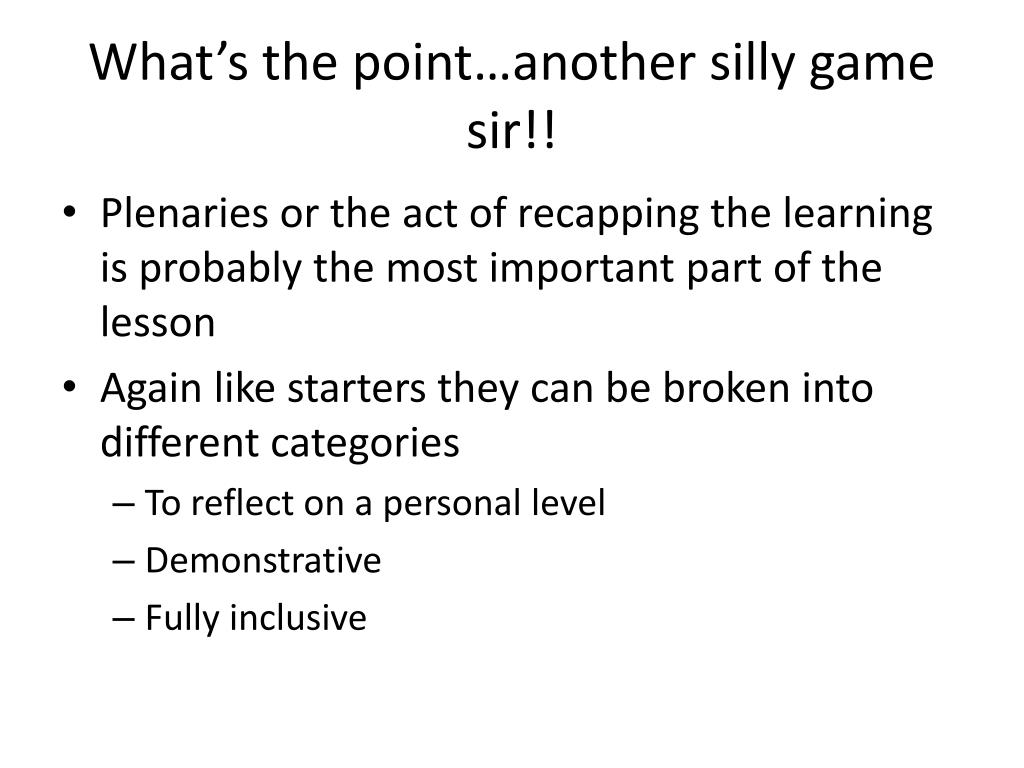 What’s the point…another silly game sir!!

• Plenaries or the act of recapping the learning is probably the most important part of the lesson
• Again like starters they can be broken into different categories
– To reflect on a personal level
– Demonstrative
– Fully inclusive